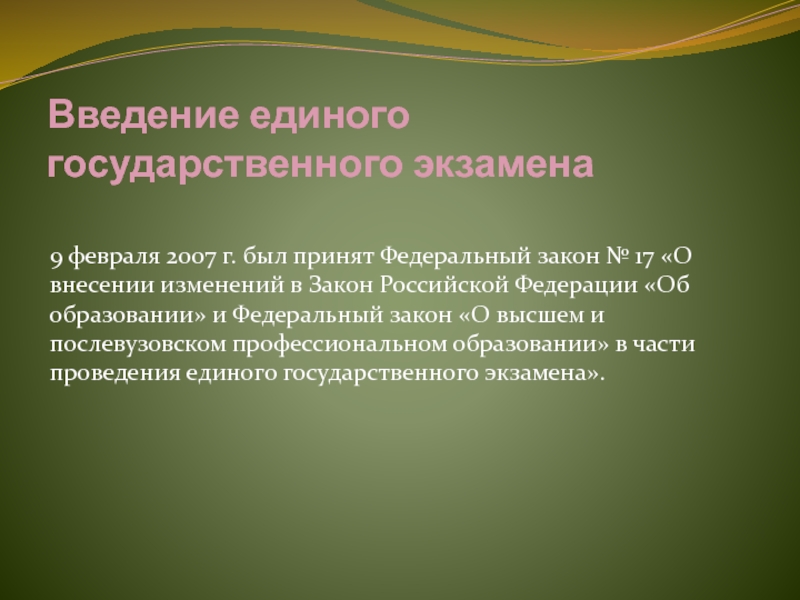 Введение единого государственного экзамена

9 февраля 2007 г. был принят Федеральный закон № 17 «О внесении изменений в Закон Российской Федерации «Об образовании» и Федеральный закон «О высшем и послевузовском профессиональном образовании» в части проведения единого государственного экзамена».